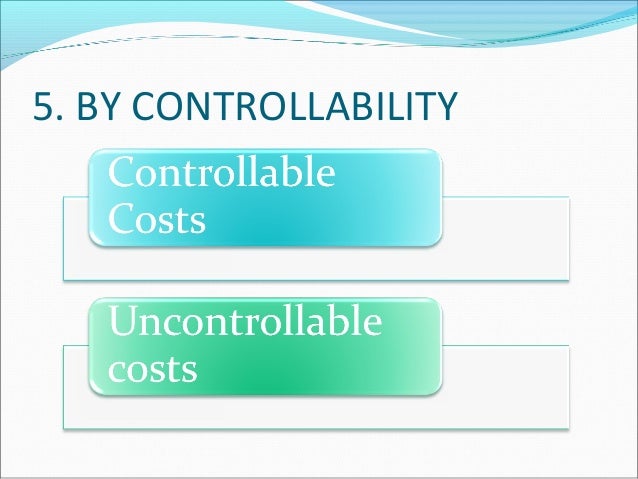 5. BY CONTROLLABILITY

Controllable Costs

Uncontrollable costs